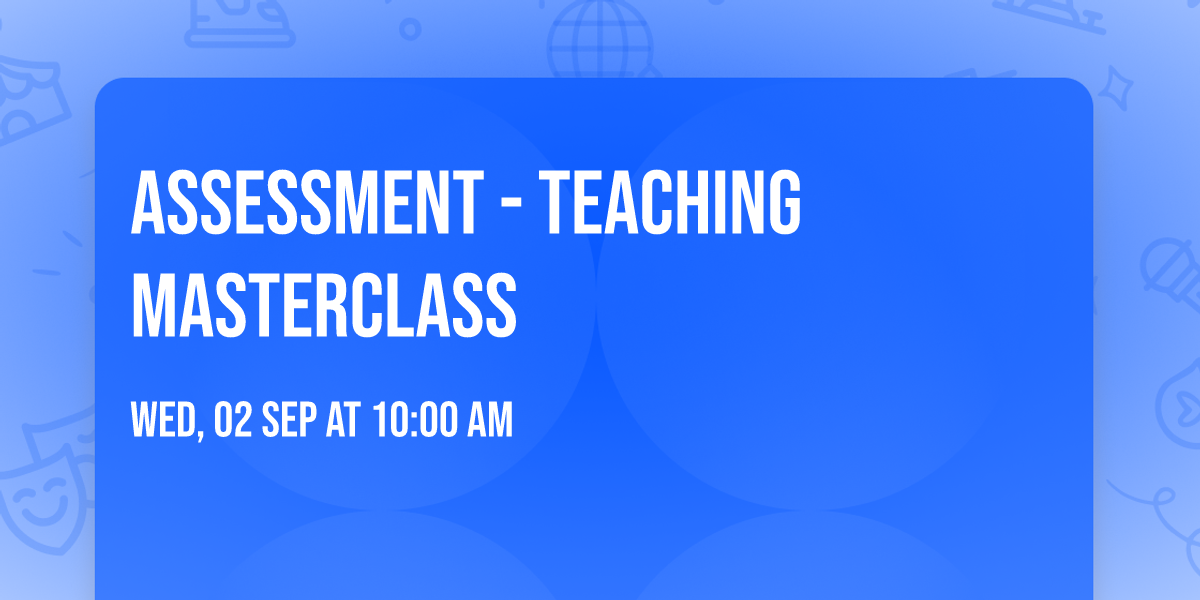 ASSESSMENT - TEACHING MASTERCLASS

WED, 02 SEP AT 10:00 AM